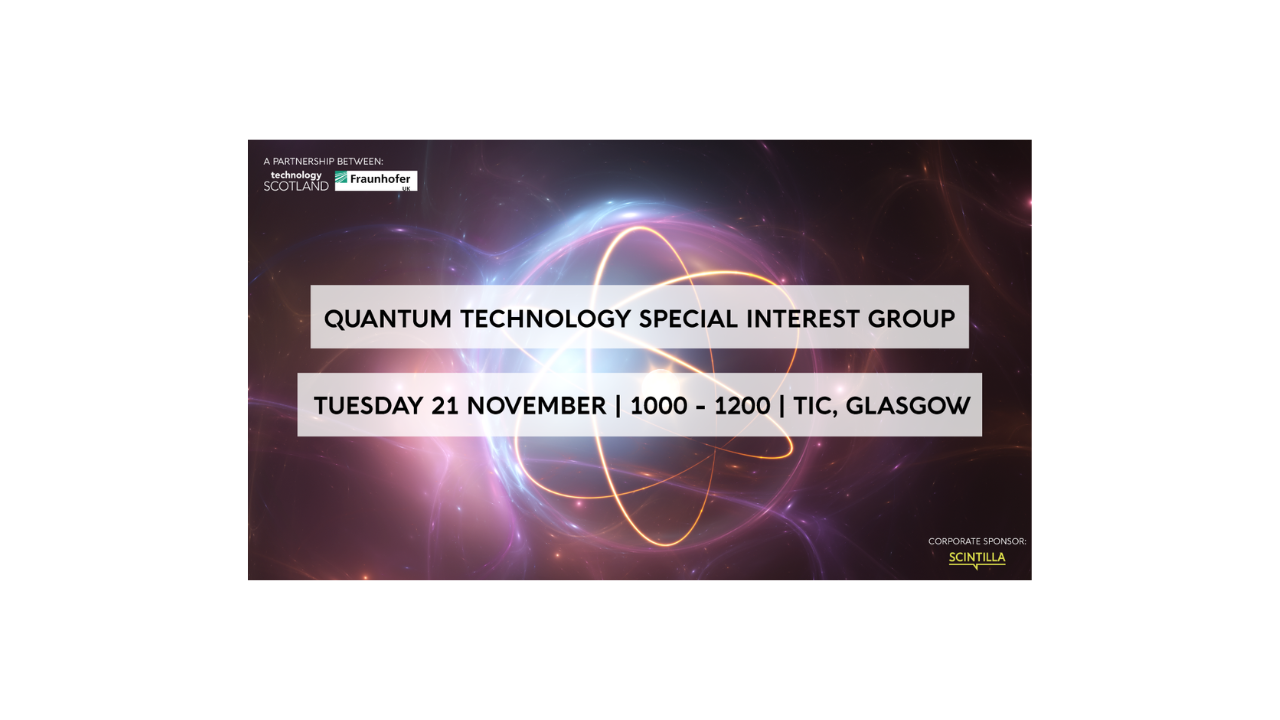 A PARTNERSHIP BETWEEN:
technology SCOTLAND
Fraunhofer UK

QUANTUM TECHNOLOGY SPECIAL INTEREST GROUP

TUESDAY 21 NOVEMBER | 1000 - 1200 | TIC, GLASGOW

CORPORATE SPONSOR:
SCINTILLA